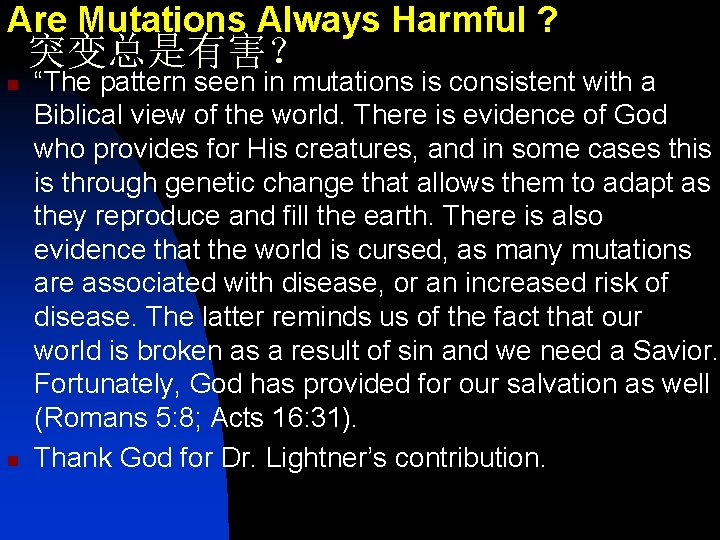 Are Mutations Always Harmful ?
突变总是有害?

“The pattern seen in mutations is consistent with a Biblical view of the world. There is evidence of God who provides for His creatures, and in some cases this is through genetic change that allows them to adapt as they reproduce and fill the earth. There is also evidence that the world is cursed, as many mutations are associated with disease, or an increased risk of disease. The latter reminds us of the fact that our world is broken as a result of sin and we need a Savior. Fortunately, God has provided for our salvation as well (Romans 5:8; Acts 16:31).

Thank God for Dr. Lightner’s contribution.